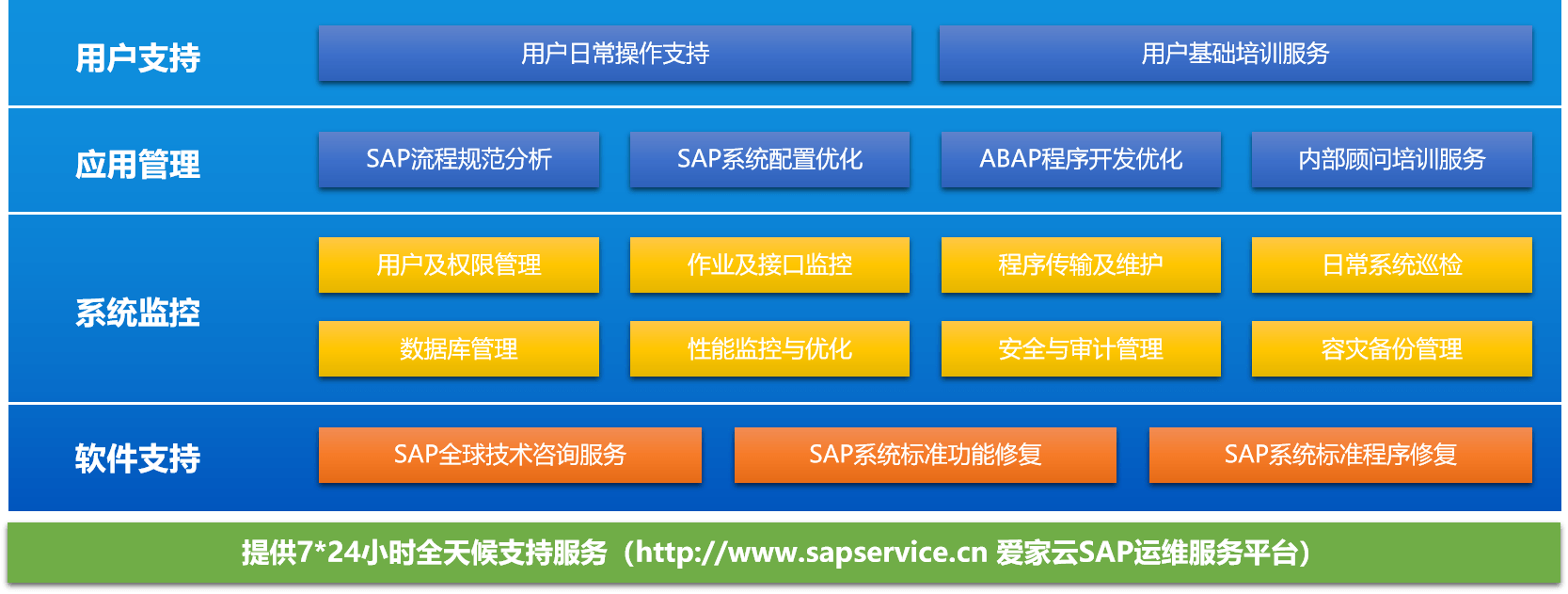 用户支持

用户日常操作支持

用户基础培训服务

应用管理

SAP流程规范分析

SAP系统配置优化

ABAP程序开发优化

内部顾问培训服务

系统监控

用户及权限管理

作业及接口监控

程序传输及维护

日常系统巡检

数据库管理

性能监控与优化

安全与审计管理

容灾备份管理

软件支持

SAP全球技术咨询服务

SAP系统标准功能修复

SAP系统标准程序修复

提供7*24小时全天候支持服务（http://www.sapservice.cn 爱家云SAP运维服务平台）